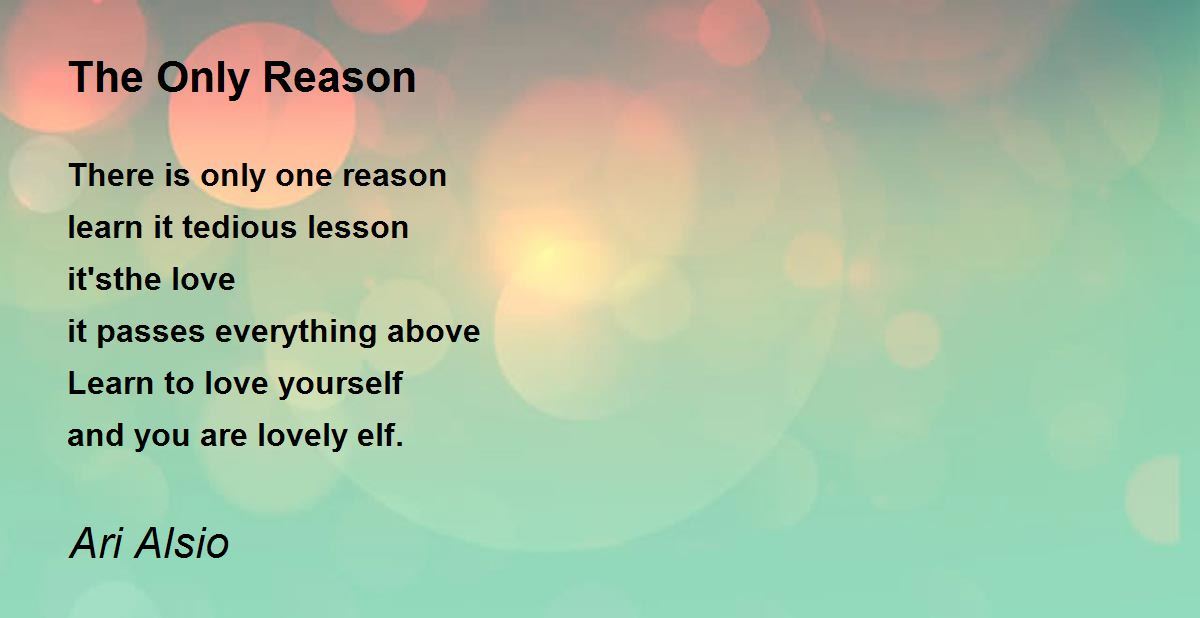 The Only Reason

There is only one reason
learn it tedious lesson
it'sthe love
it passes everything above
Learn to love yourself
and you are lovely elf.

Ari Alsio